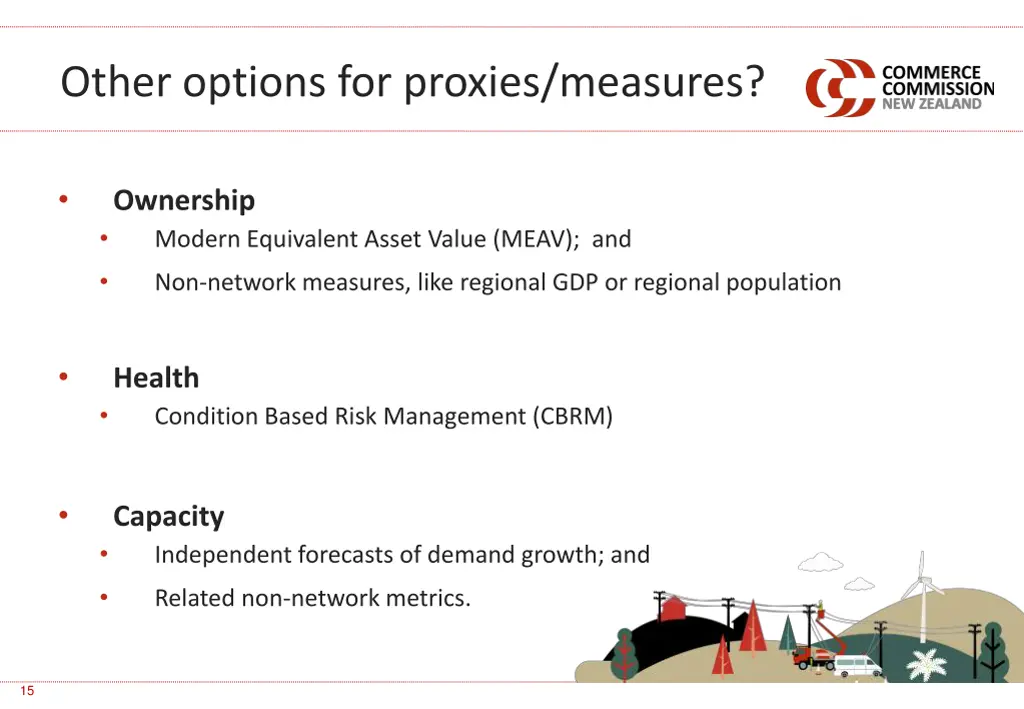 Other options for proxies/measures?

COMMERCE COMMISSION NEW ZEALAND

• Ownership
  • Modern Equivalent Asset Value (MEAV); and
  • Non-network measures, like regional GDP or regional population

• Health
  • Condition Based Risk Management (CBRM)

• Capacity
  • Independent forecasts of demand growth; and
  • Related non-network metrics.

15